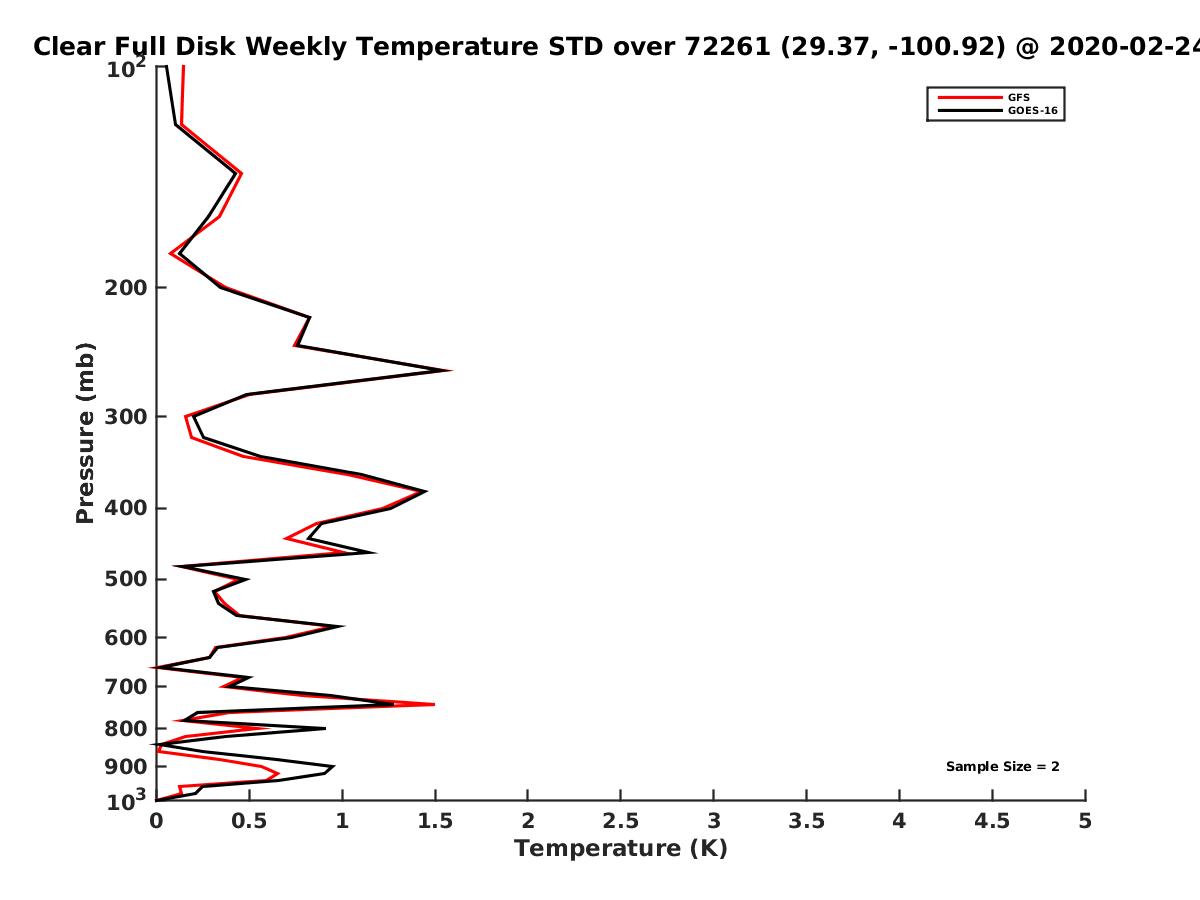 Clear Full Disk Weekly Temperature STD over 72261 (29.37, -100.92) @ 2020-02-24

GFS
GOES-16

Pressure (mb)

$10^2$
200
300
400
500
600
700
800
900
$10^3$

Sample Size = 2

0
0.5
1
1.5
2
2.5
3
3.5
4
4.5
5

Temperature (K)